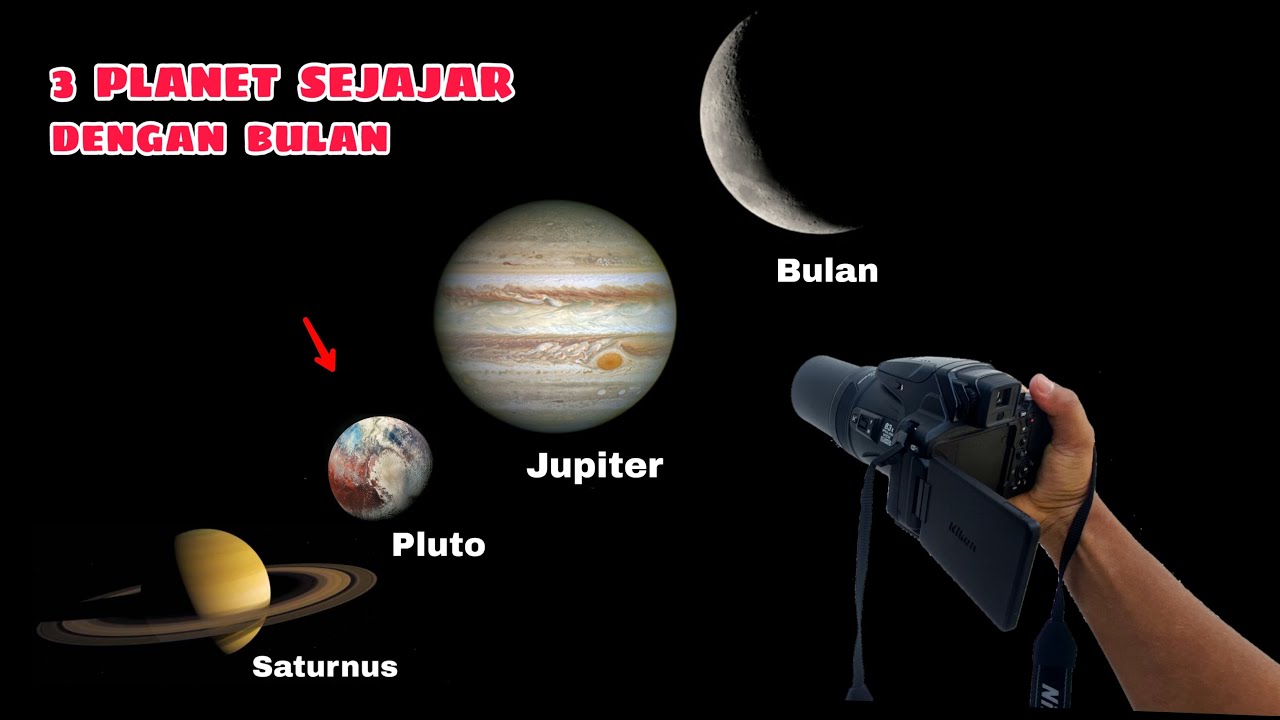 3 PLANET SEJAJAR
DENGAN BULAN

Bulan

Jupiter

Pluto

Saturnus

Nikon